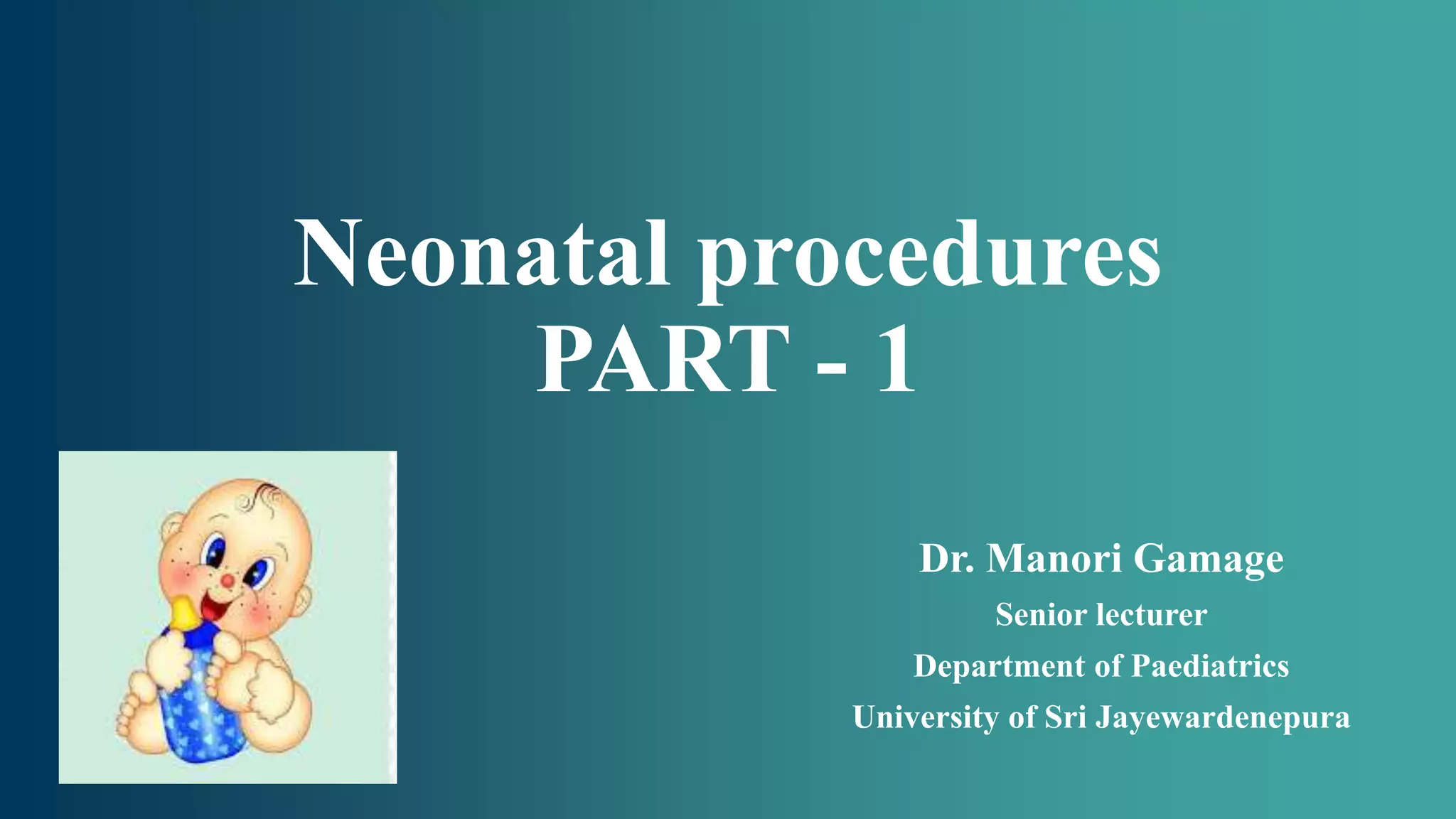 Neonatal procedures
PART - 1

Dr. Manori Gamage
Senior lecturer
Department of Paediatrics
University of Sri Jayewardenepura